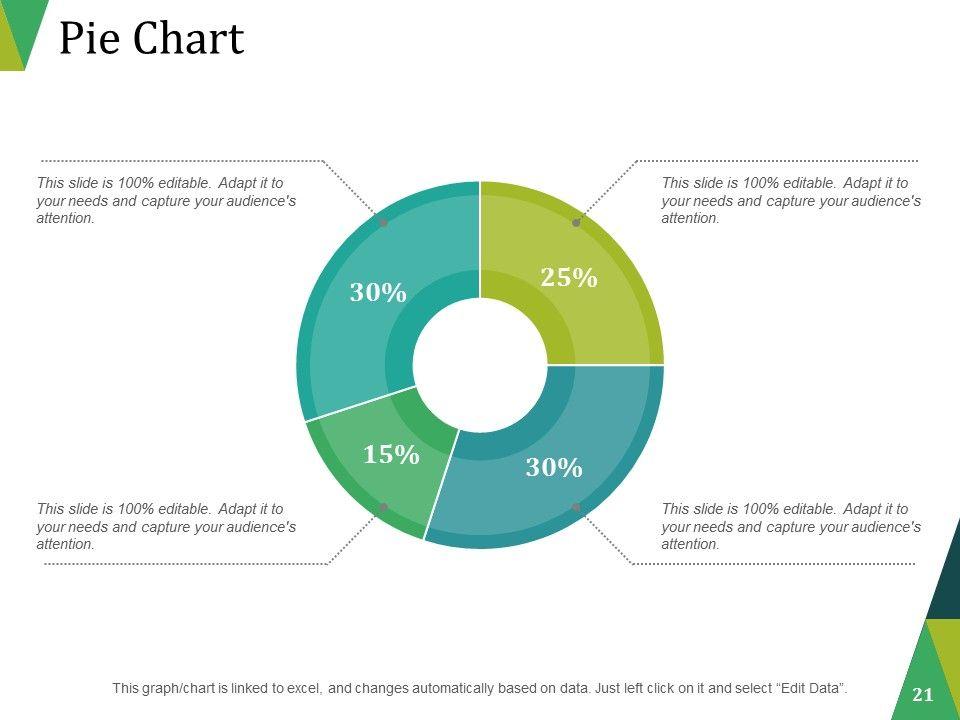 Pie Chart

This slide is 100% editable. Adapt it to your needs and capture your audience's attention.

This slide is 100% editable. Adapt it to your needs and capture your audience's attention.

30%

25%

15%

30%

This slide is 100% editable. Adapt it to your needs and capture your audience's attention.

This slide is 100% editable. Adapt it to your needs and capture your audience's attention.

This graph/chart is linked to excel, and changes automatically based on data. Just left click on it and select "Edit Data".

21